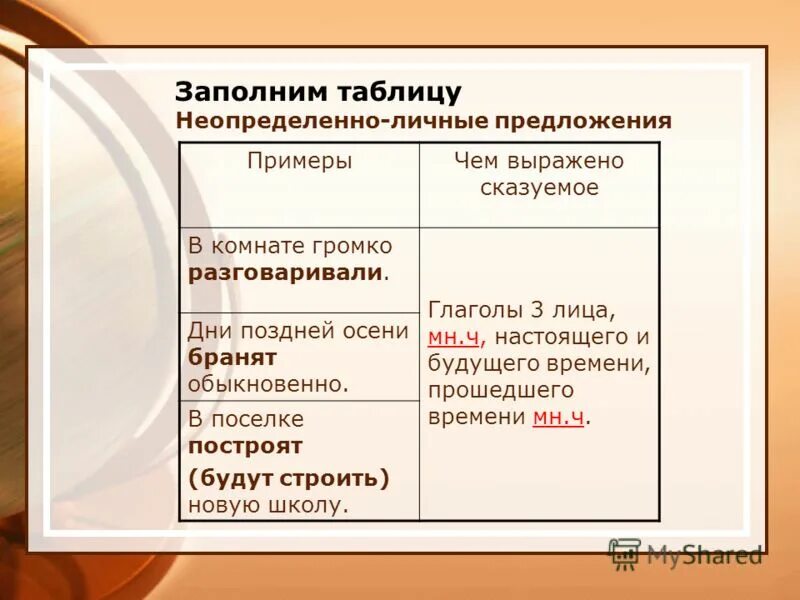 Заполним таблицу
Неопределенно-личные предложения

| Примеры | Чем выражено сказуемое |
|---|---|
| В комнате громко разговаривали. | Глаголы 3 лица, мн.ч, настоящего и будущего времени, прошедшего времени мн.ч. |
| Дни поздней осени бранят обыкновенно. | |
| В поселке построят (будут строить) новую школу. | |

MyShared